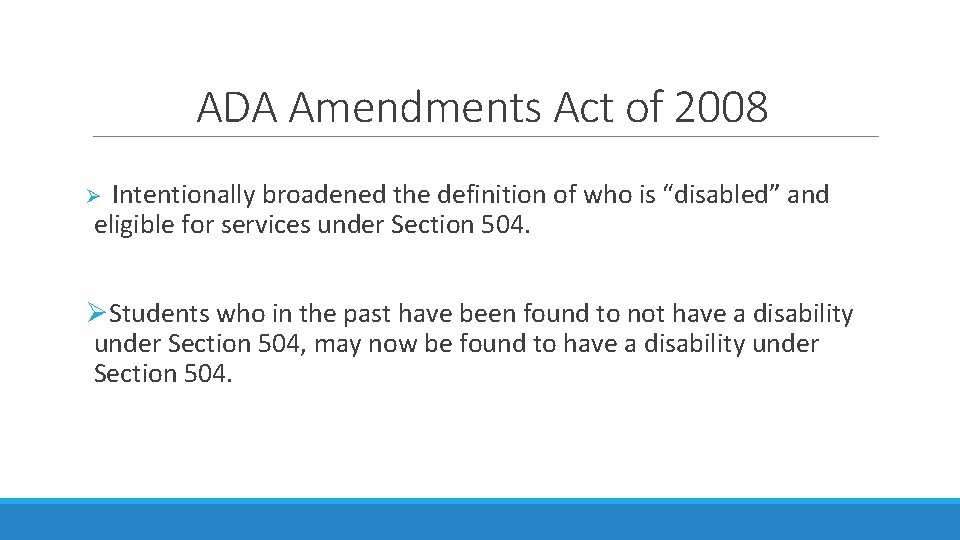 ADA Amendments Act of 2008

➢ Intentionally broadened the definition of who is “disabled” and eligible for services under Section 504.

➢Students who in the past have been found to not have a disability under Section 504, may now be found to have a disability under Section 504.